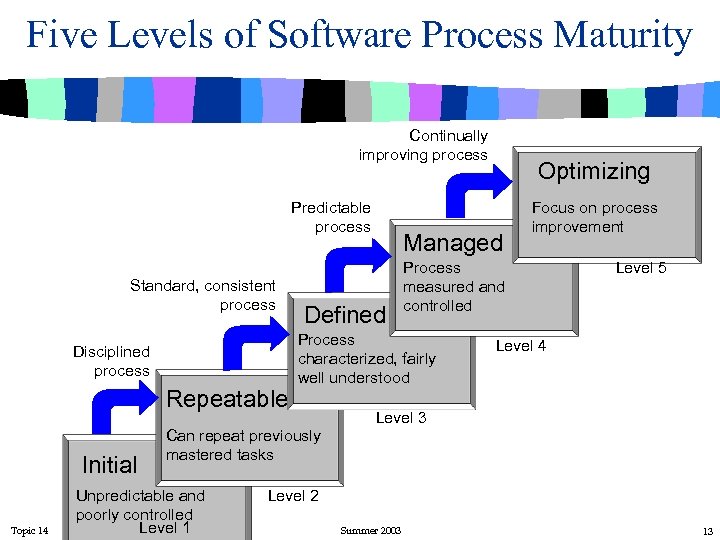 Five Levels of Software Process Maturity

Continually improving process

Optimizing

Focus on process improvement

Level 5

Predictable process

Managed

Process measured and controlled

Level 4

Standard, consistent process

Defined

Process characterized, fairly well understood

Level 3

Disciplined process

Repeatable

Can repeat previously mastered tasks

Level 2

Initial

Unpredictable and poorly controlled

Level 1

Topic 14

Summer 2003

13